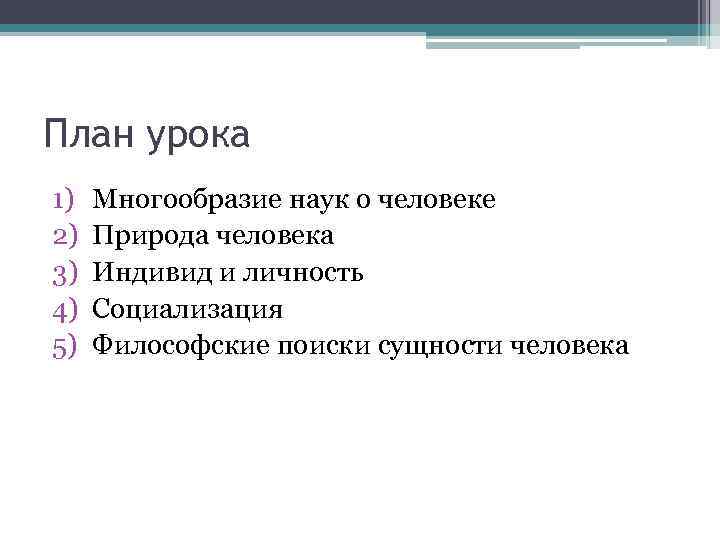 План урока

1) Многообразие наук о человеке
2) Природа человека
3) Индивид и личность
4) Социализация
5) Философские поиски сущности человека